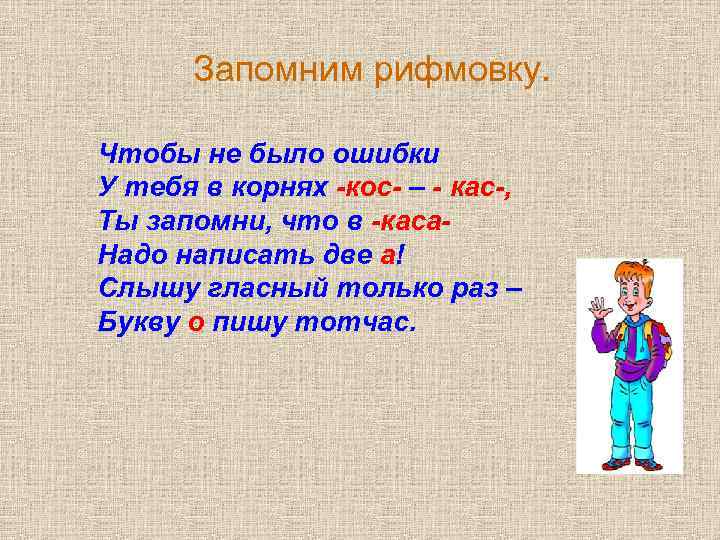 Запомним рифмовку.

Чтобы не было ошибки
У тебя в корнях -кос- – - кас-,
Ты запомни, что в -каса-
Надо написать две а!
Слышу гласный только раз –
Букву о пишу тотчас.